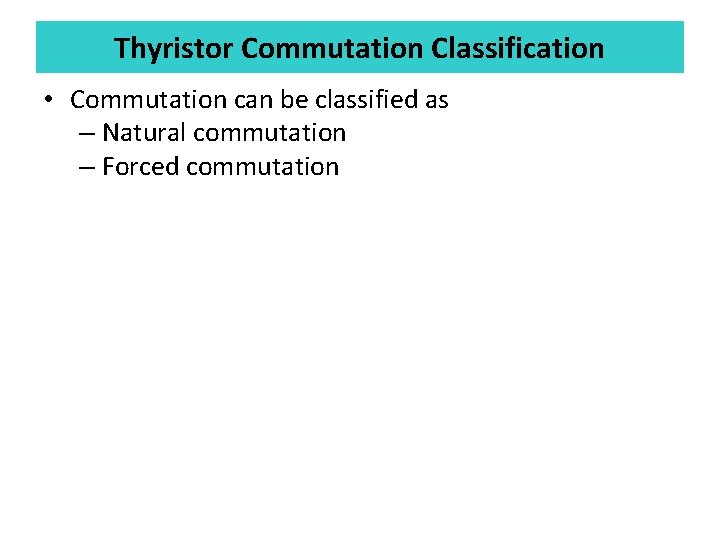 Thyristor Commutation Classification

• Commutation can be classified as
– Natural commutation
– Forced commutation